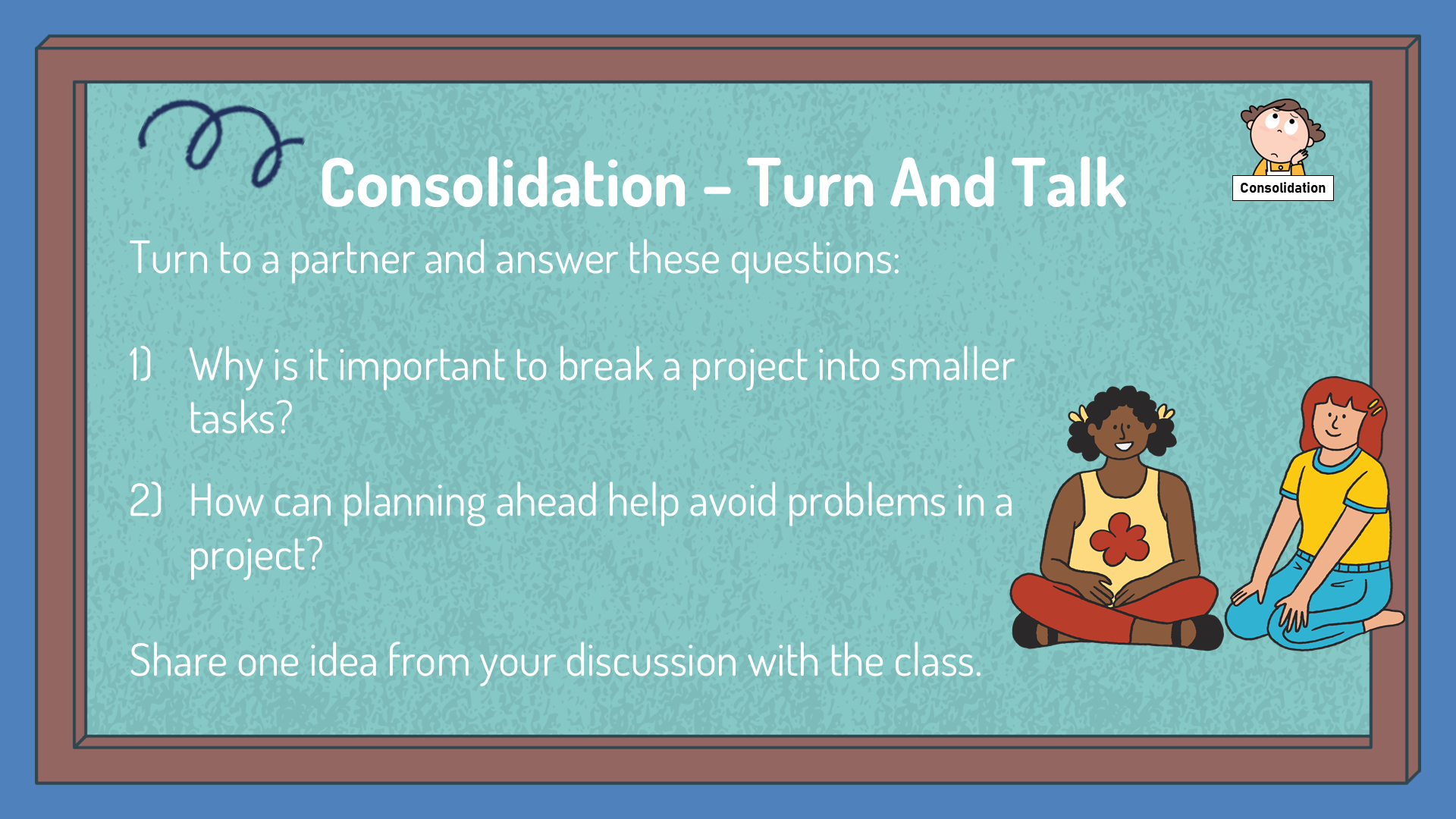 Consolidation – Turn And Talk

Consolidation

Turn to a partner and answer these questions:

1) Why is it important to break a project into smaller tasks?

2) How can planning ahead help avoid problems in a project?

Share one idea from your discussion with the class.